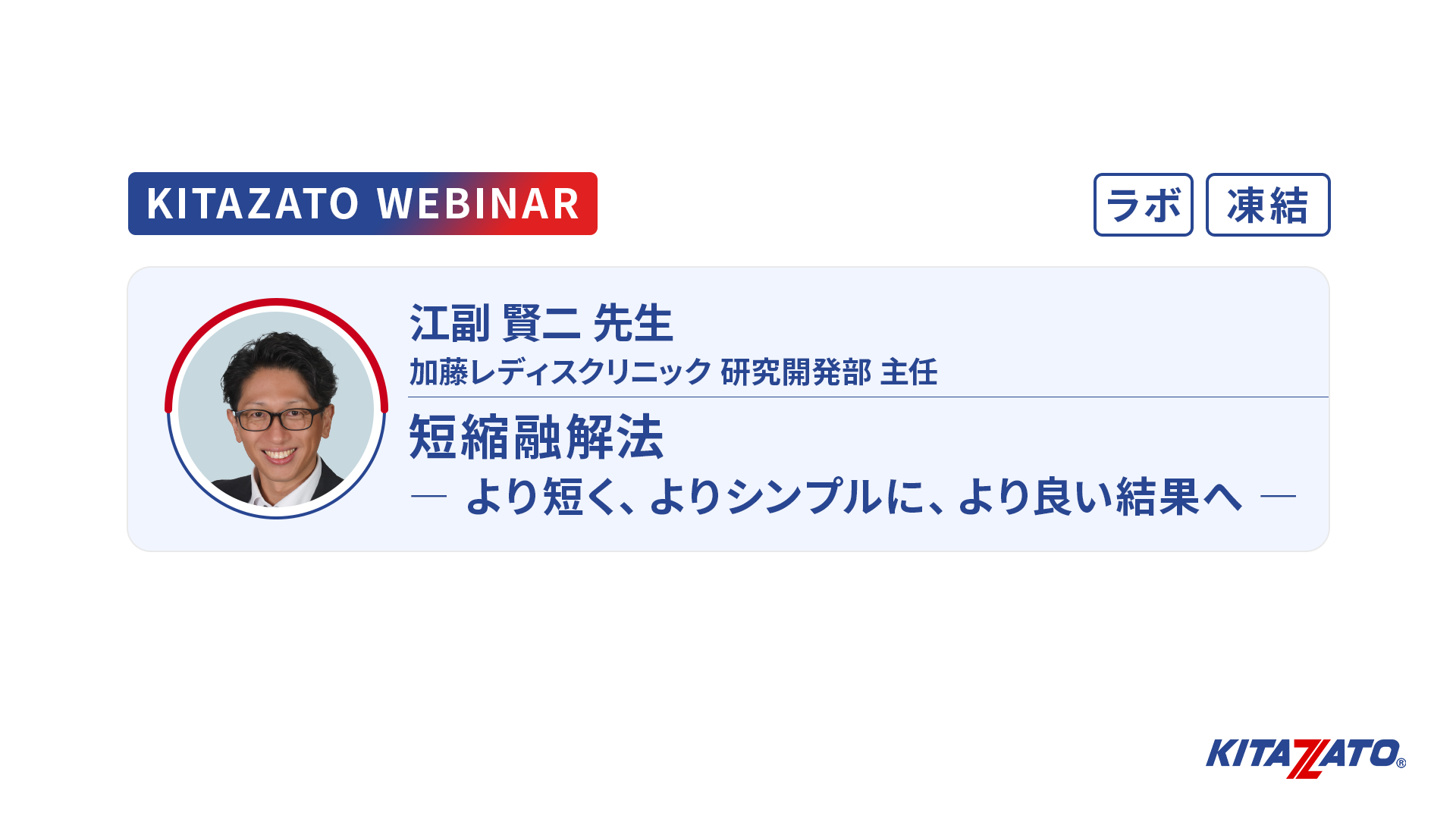 KITAZATO WEBINAR

ラボ

凍結

江副 賢二 先生

加藤レディスクリニック 研究開発部 主任

短縮融解法

— より短く、よりシンプルに、より良い結果へ —

KITAZATO®